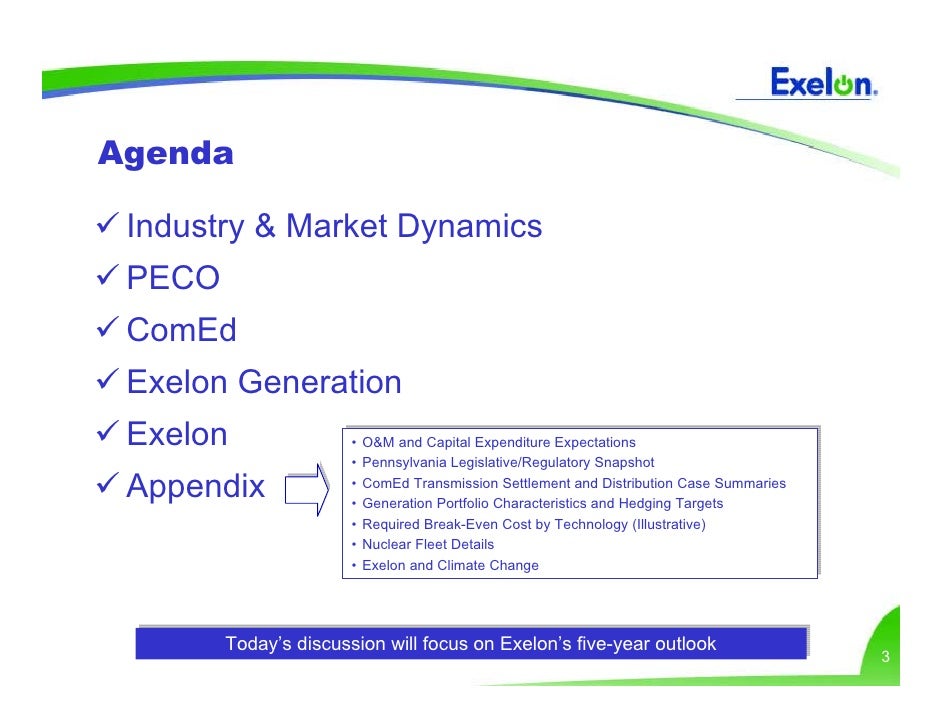 Exelon.

Agenda

✓ Industry & Market Dynamics
✓ PECO
✓ ComEd
✓ Exelon Generation
✓ Exelon
✓ Appendix

• O&M and Capital Expenditure Expectations
• Pennsylvania Legislative/Regulatory Snapshot
• ComEd Transmission Settlement and Distribution Case Summaries
• Generation Portfolio Characteristics and Hedging Targets
• Required Break-Even Cost by Technology (Illustrative)
• Nuclear Fleet Details
• Exelon and Climate Change

Today's discussion will focus on Exelon's five-year outlook

3